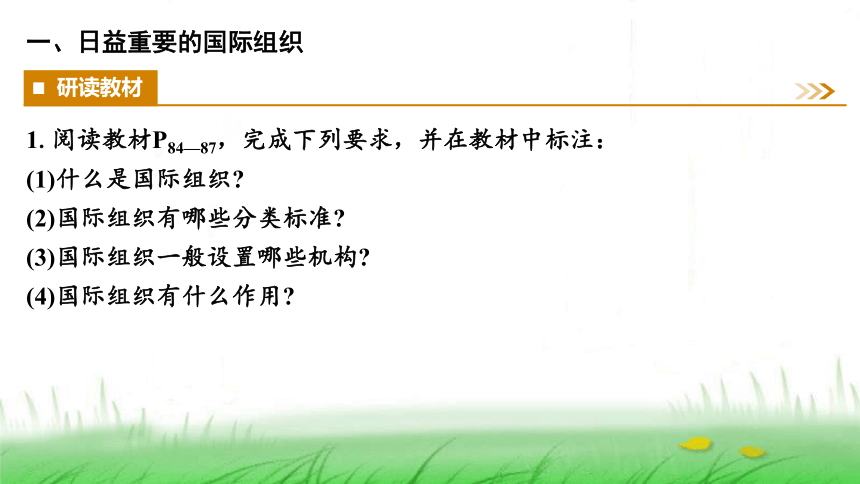 一、日益重要的国际组织

■ 研读教材

1. 阅读教材$P_{84—87}$，完成下列要求，并在教材中标注：

(1)什么是国际组织?

(2)国际组织有哪些分类标准?

(3)国际组织一般设置哪些机构?

(4)国际组织有什么作用?